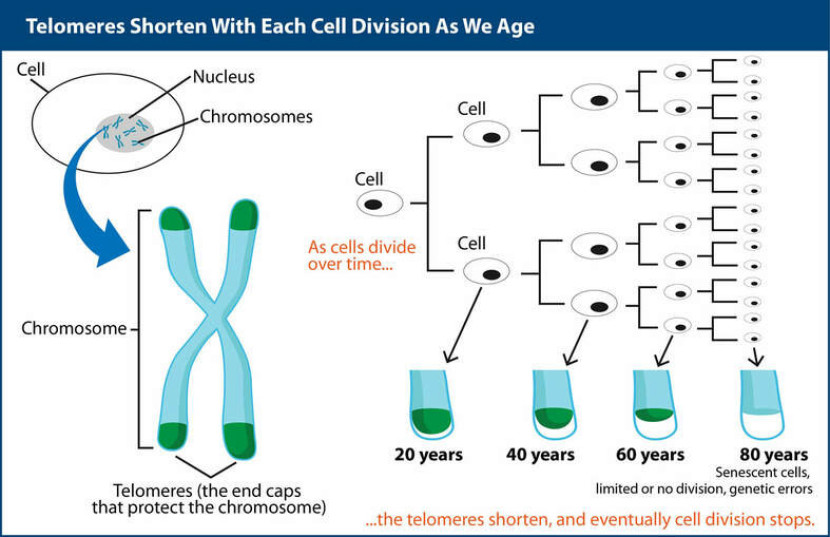 Telomeres Shorten With Each Cell Division As We Age

Cell

Nucleus

Chromosomes

Chromosome

Telomeres (the end caps that protect the chromosome)

Cell

Cell

Cell

As cells divide over time...

20 years

40 years

60 years

80 years
Senescent cells, limited or no division, genetic errors

...the telomeres shorten, and eventually cell division stops.